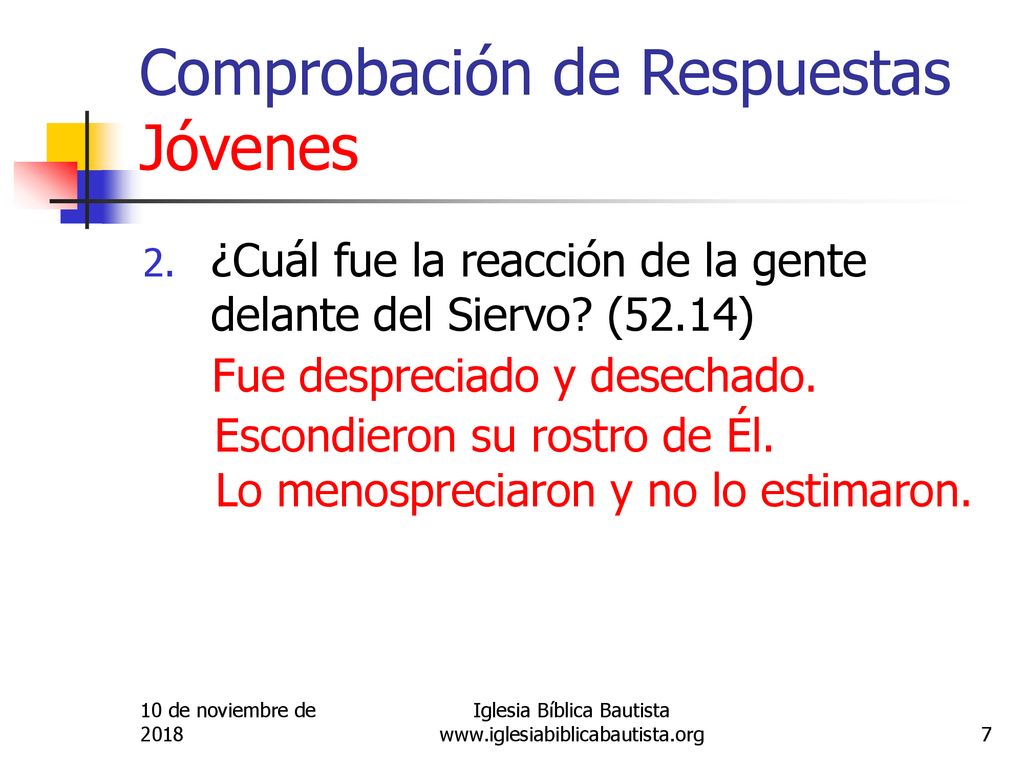 Comprobación de Respuestas Jóvenes

2. ¿Cuál fue la reacción de la gente delante del Siervo? (52.14)

Fue despreciado y desechado.
Escondieron su rostro de Él.
Lo menospreciaron y no lo estimaron.

10 de noviembre de 2018

Iglesia Bíblica Bautista
www.iglesiabiblicabautista.org

7